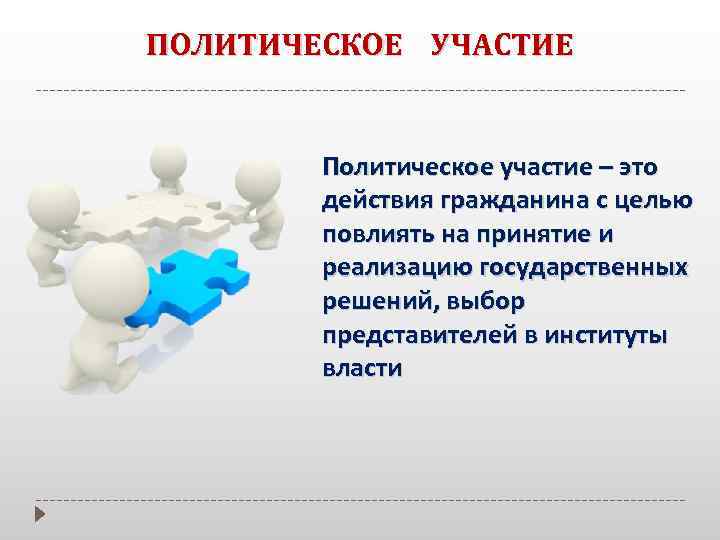 ПОЛИТИЧЕСКОЕ УЧАСТИЕ

Политическое участие – это действия гражданина с целью повлиять на принятие и реализацию государственных решений, выбор представителей в институты власти